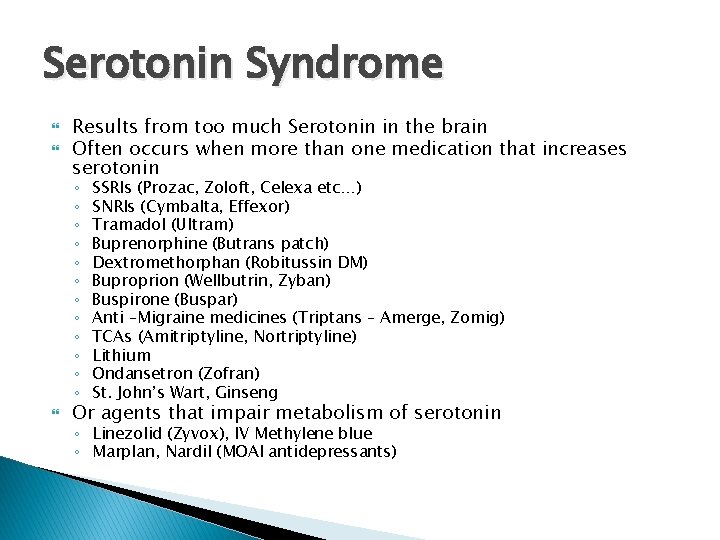 Serotonin Syndrome

Results from too much Serotonin in the brain

Often occurs when more than one medication that increases serotonin

◦ SSRIs (Prozac, Zoloft, Celexa etc…)
◦ SNRIs (Cymbalta, Effexor)
◦ Tramadol (Ultram)
◦ Buprenorphine (Butrans patch)
◦ Dextromethorphan (Robitussin DM)
◦ Buproprion (Wellbutrin, Zyban)
◦ Buspirone (Buspar)
◦ Anti –Migraine medicines (Triptans – Amerge, Zomig)
◦ TCAs (Amitriptyline, Nortriptyline)
◦ Lithium
◦ Ondansetron (Zofran)
◦ St. John's Wart, Ginseng

Or agents that impair metabolism of serotonin

◦ Linezolid (Zyvox), IV Methylene blue
◦ Marplan, Nardil (MOAI antidepressants)